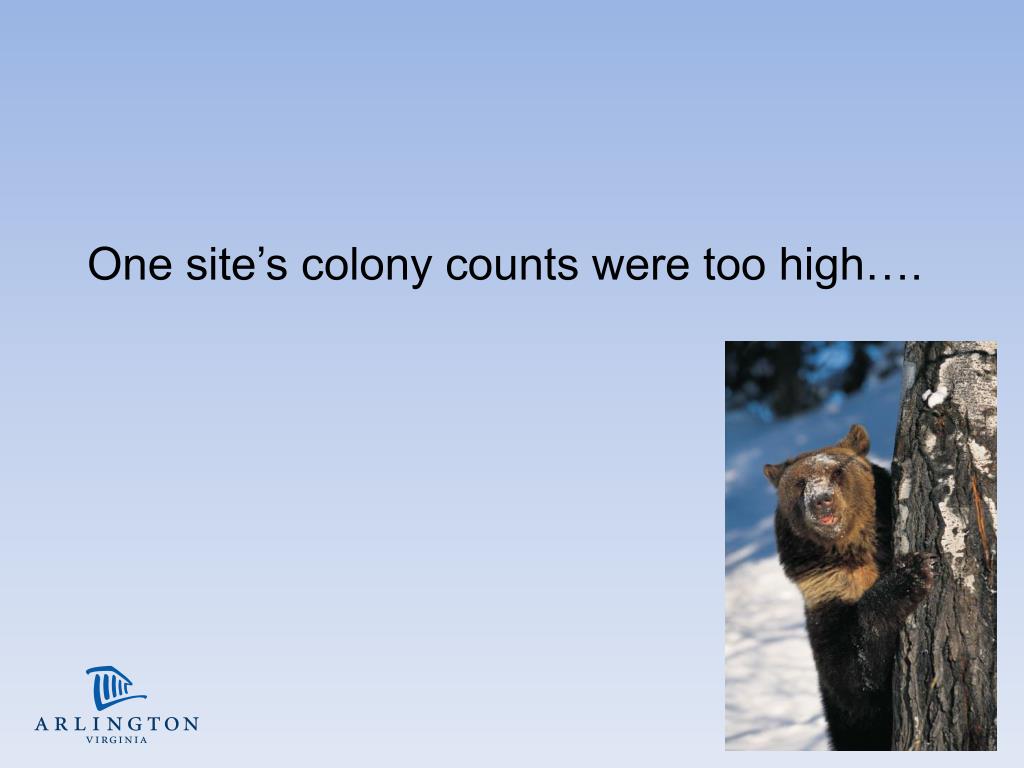 One site’s colony counts were too high….

ARLINGTON
VIRGINIA